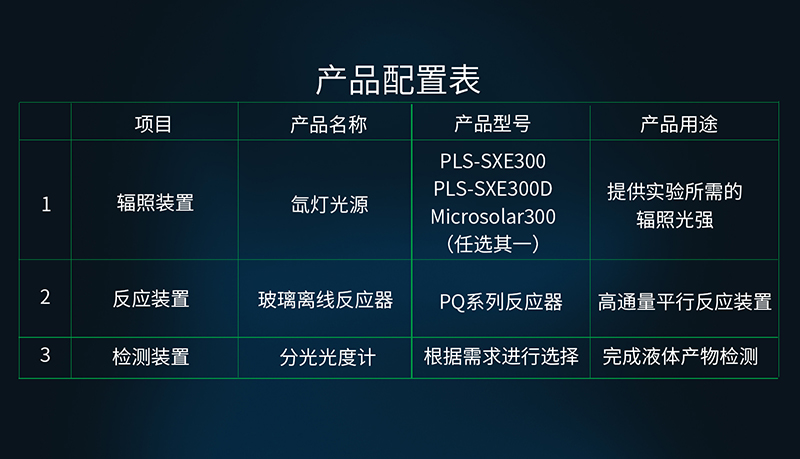 产品配置表

| | 项目 | 产品名称 | 产品型号 | 产品用途 |
|---|---|---|---|---|
| 1 | 辐照装置 | 氙灯光源 | PLS-SXE300 PLS-SXE300D Microsolar300 （任选其一） | 提供实验所需的辐照光强 |
| 2 | 反应装置 | 玻璃离线反应器 | PQ系列反应器 | 高通量平行反应装置 |
| 3 | 检测装置 | 分光光度计 | 根据需求进行选择 | 完成液体产物检测 |